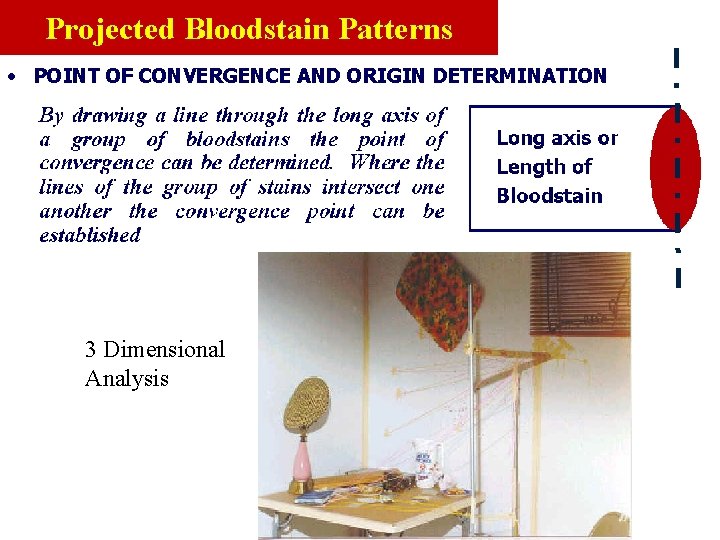 Projected Bloodstain Patterns

• POINT OF CONVERGENCE AND ORIGIN DETERMINATION

By drawing a line through the long axis of a group of bloodstains the point of convergence can be determined. Where the lines of the group of stains intersect one another the convergence point can be established

Long axis or Length of Bloodstain

3 Dimensional Analysis